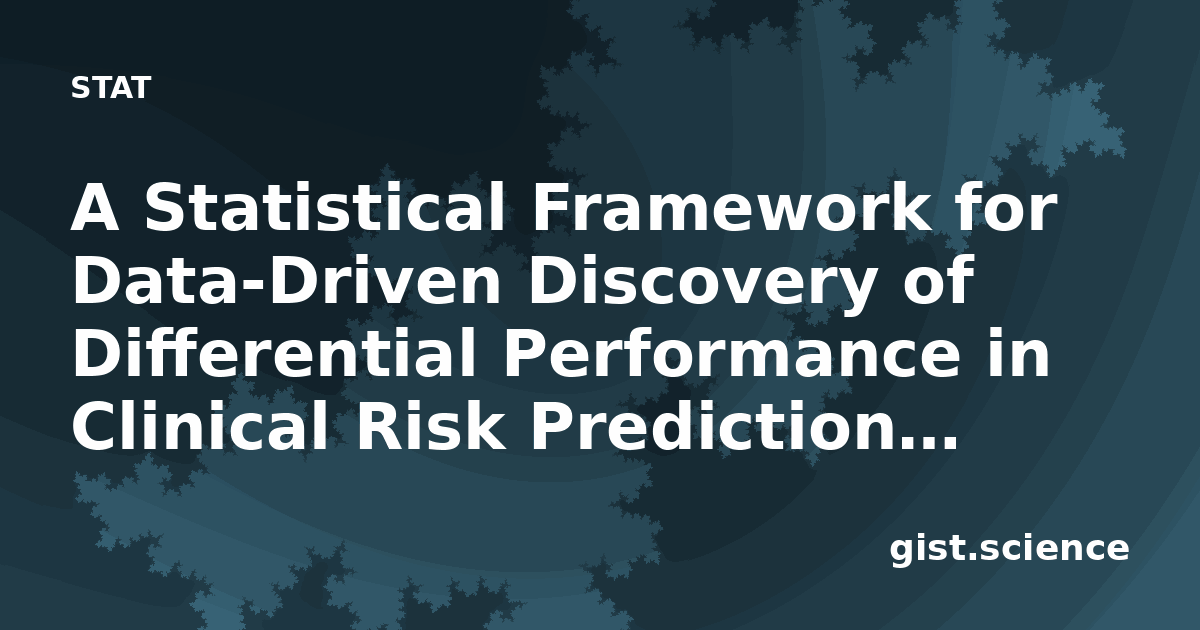 STAT

A Statistical Framework for Data-Driven Discovery of Differential Performance in Clinical Risk Prediction...

gist.science